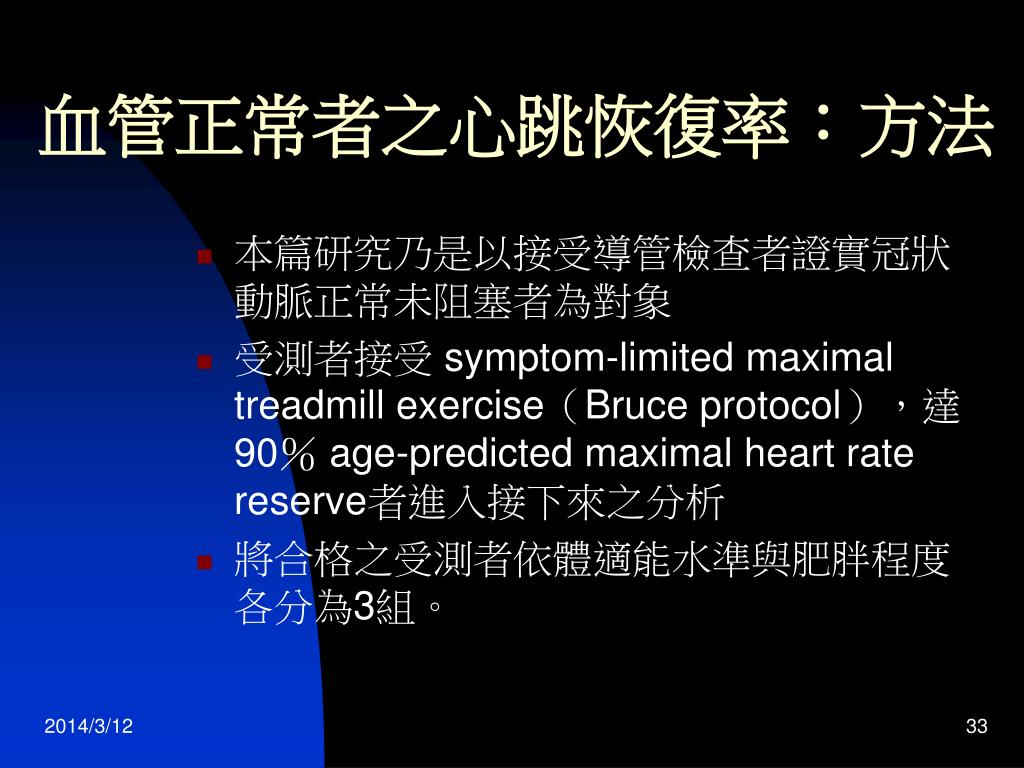 血管正常者之心跳恢復率：方法

本篇研究乃是以接受導管檢查者證實冠狀動脈正常未阻塞者為對象

受測者接受 symptom-limited maximal treadmill exercise（Bruce protocol），達 90％ age-predicted maximal heart rate reserve者進入接下來之分析

將合格之受測者依體適能水準與肥胖程度各分為3組。

2014/3/12

33